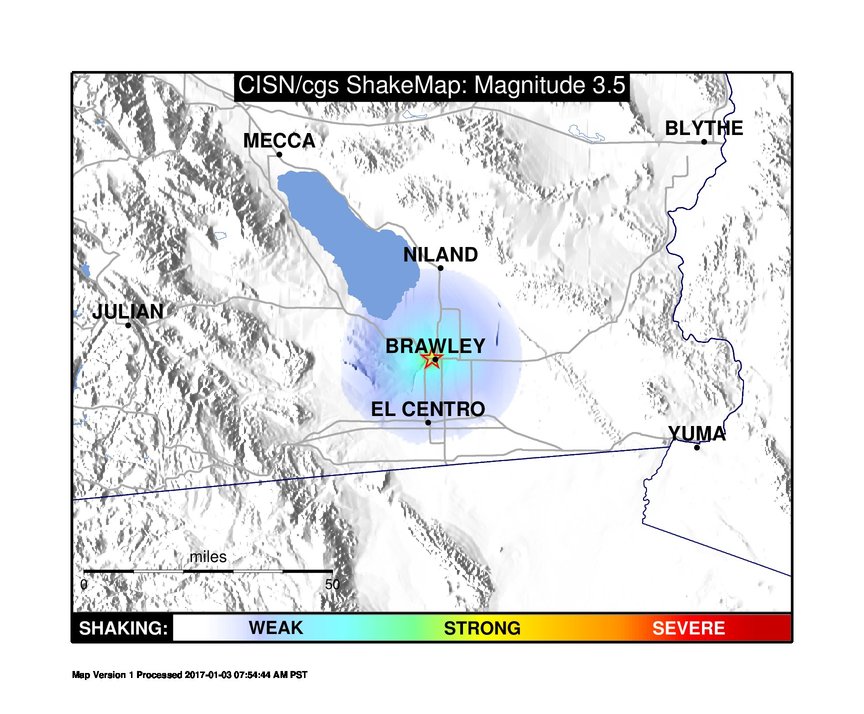 CISN/cgs ShakeMap: Magnitude 3.5

MECCA

BLYTHE

NILAND

JULIAN

BRAWLEY

EL CENTRO

YUMA

miles

0

50

SHAKING: WEAK STRONG SEVERE

Map Version 1 Processed 2017-01-03 07:54:44 AM PST